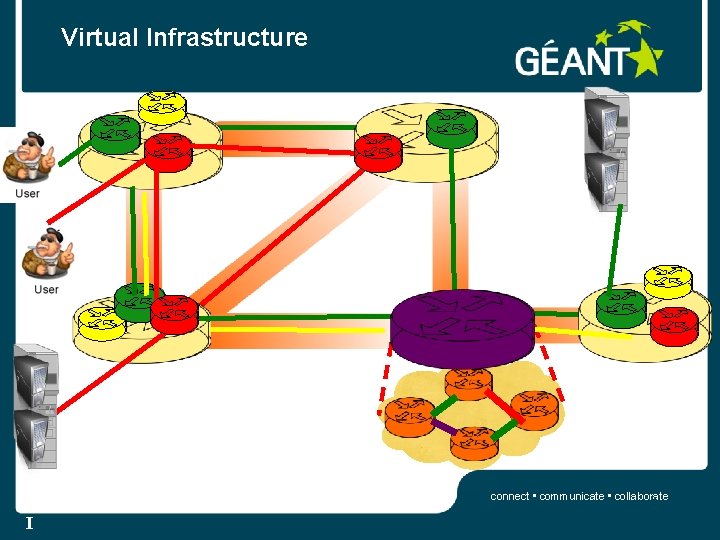 Virtual Infrastructure

GÉANT

User

User

connect • communicate • collaborate

I